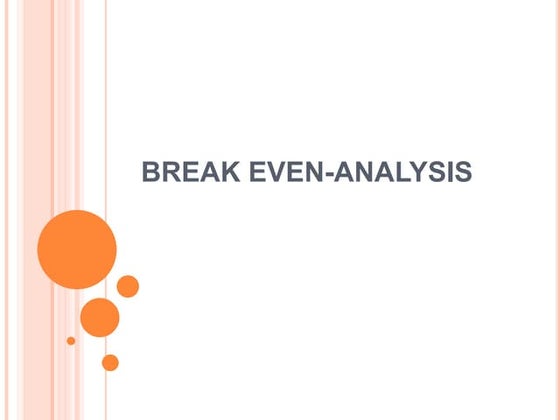 BREAK EVEN-ANALYSIS